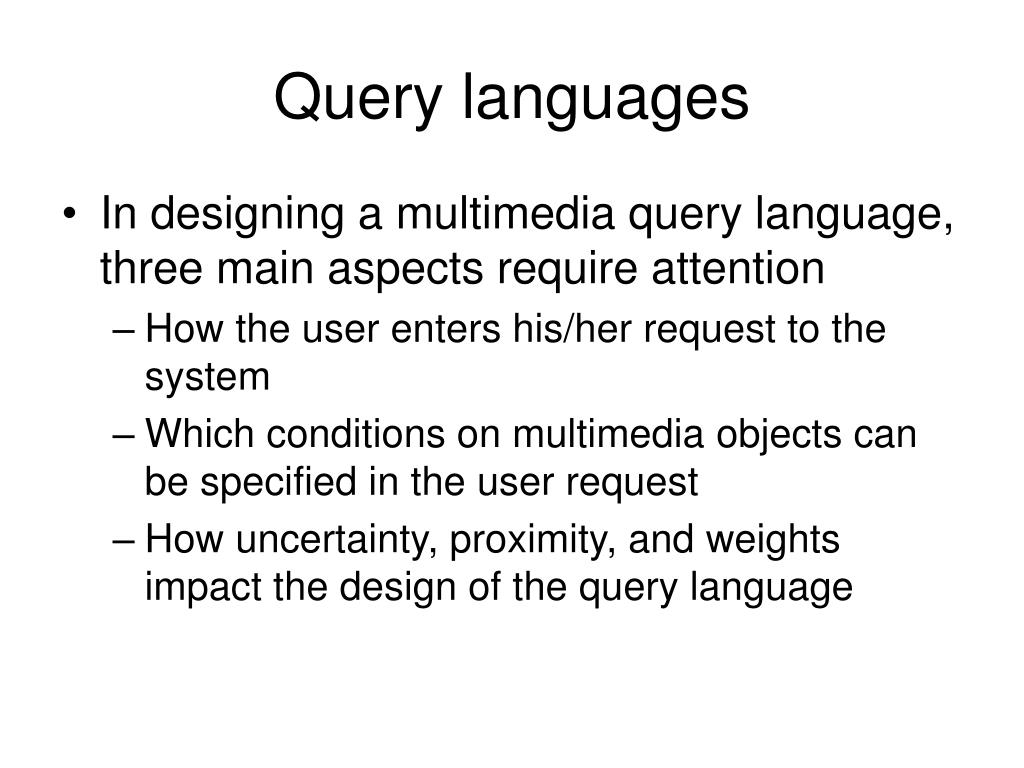 Query languages

• In designing a multimedia query language, three main aspects require attention
– How the user enters his/her request to the system
– Which conditions on multimedia objects can be specified in the user request
– How uncertainty, proximity, and weights impact the design of the query language